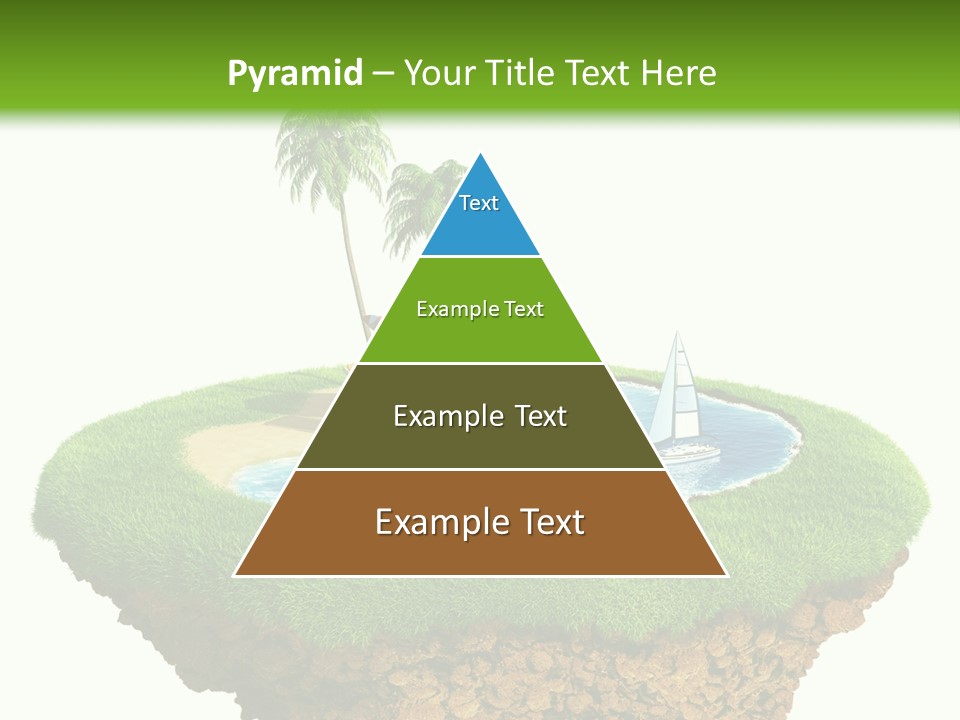 Pyramid – Your Title Text Here

Text

Example Text

Example Text

Example Text